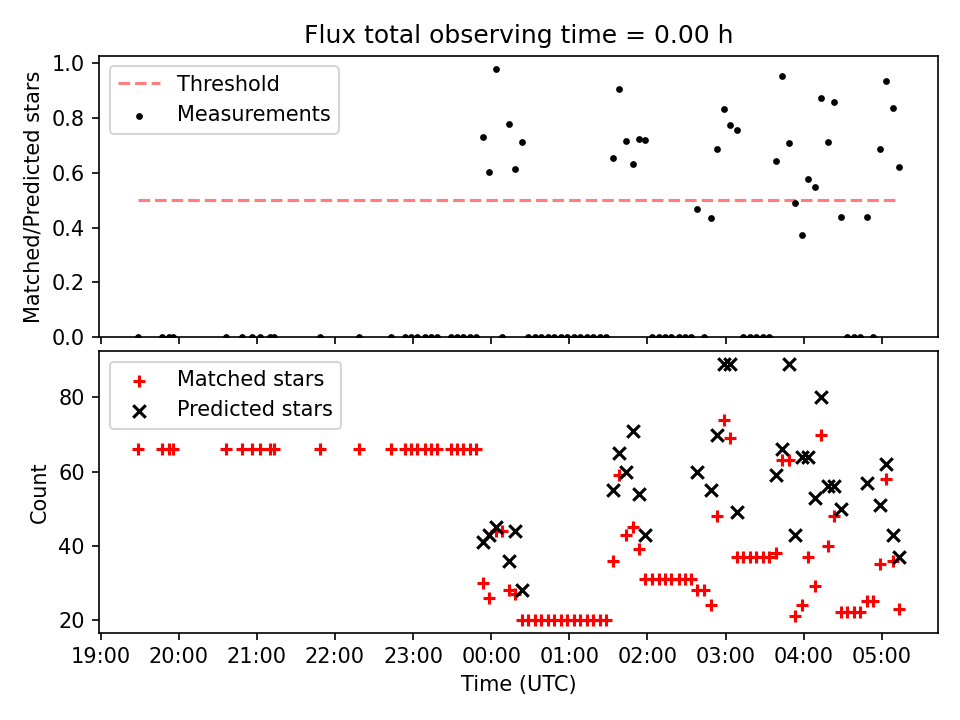 Flux total observing time = 0.00 h

Threshold
Measurements

Matched/Predicted stars

1.0
0.8
0.6
0.4
0.2
0.0

Matched stars
Predicted stars

Count

80
60
40
20

19:00 20:00 21:00 22:00 23:00 00:00 01:00 02:00 03:00 04:00 05:00

Time (UTC)